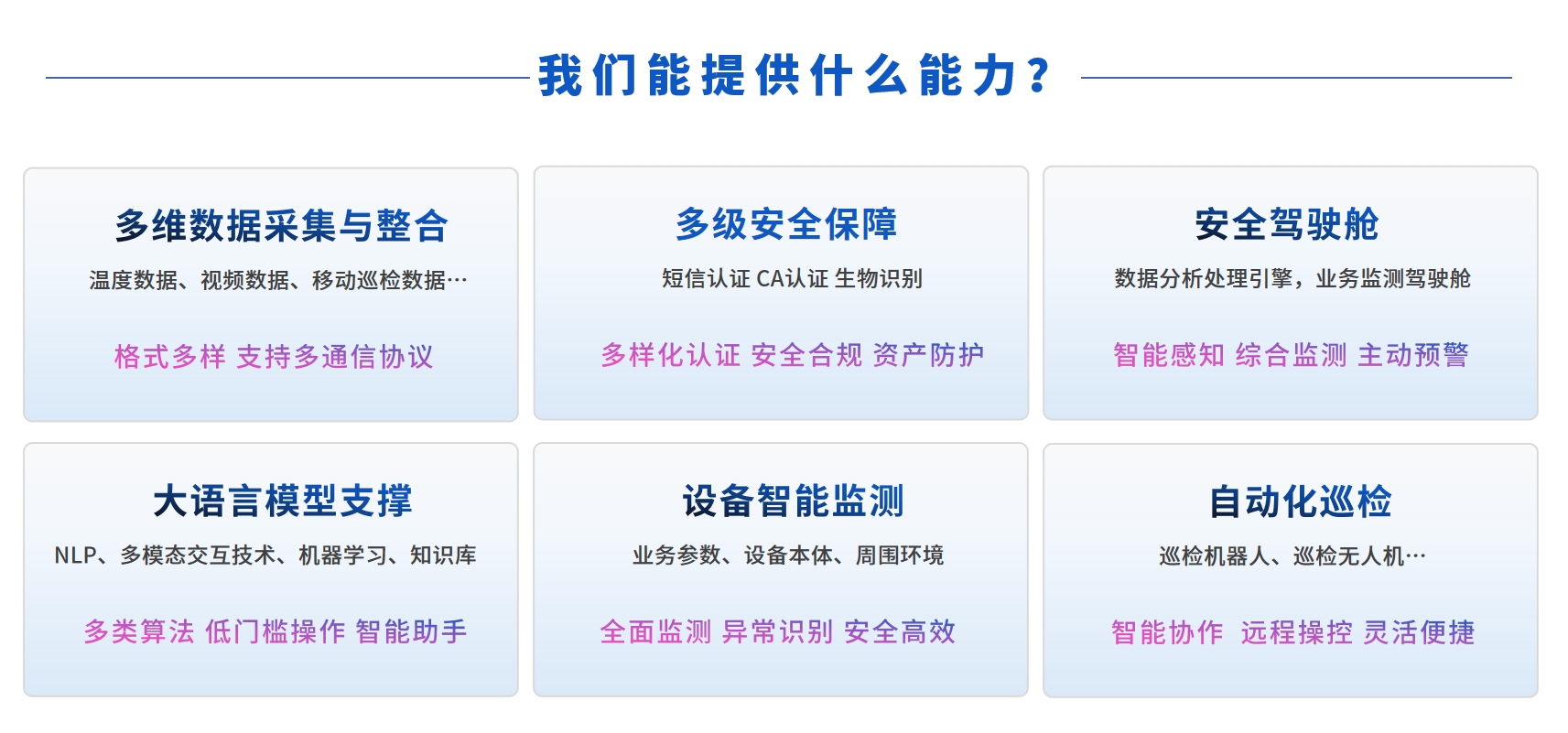 我们能提供什么能力？

多维数据采集与整合

温度数据、视频数据、移动巡检数据…

格式多样 支持多通信协议

多级安全保障

短信认证 CA认证 生物识别

多样化认证 安全合规 资产防护

安全驾驶舱

数据分析处理引擎，业务监测驾驶舱

智能感知 综合监测 主动预警

大语言模型支撑

NLP、多模态交互技术、机器学习、知识库

多类算法 低门槛操作 智能助手

设备智能监测

业务参数、设备本体、周围环境

全面监测 异常识别 安全高效

自动化巡检

巡检机器人、巡检无人机…

智能协作 远程操控 灵活便捷